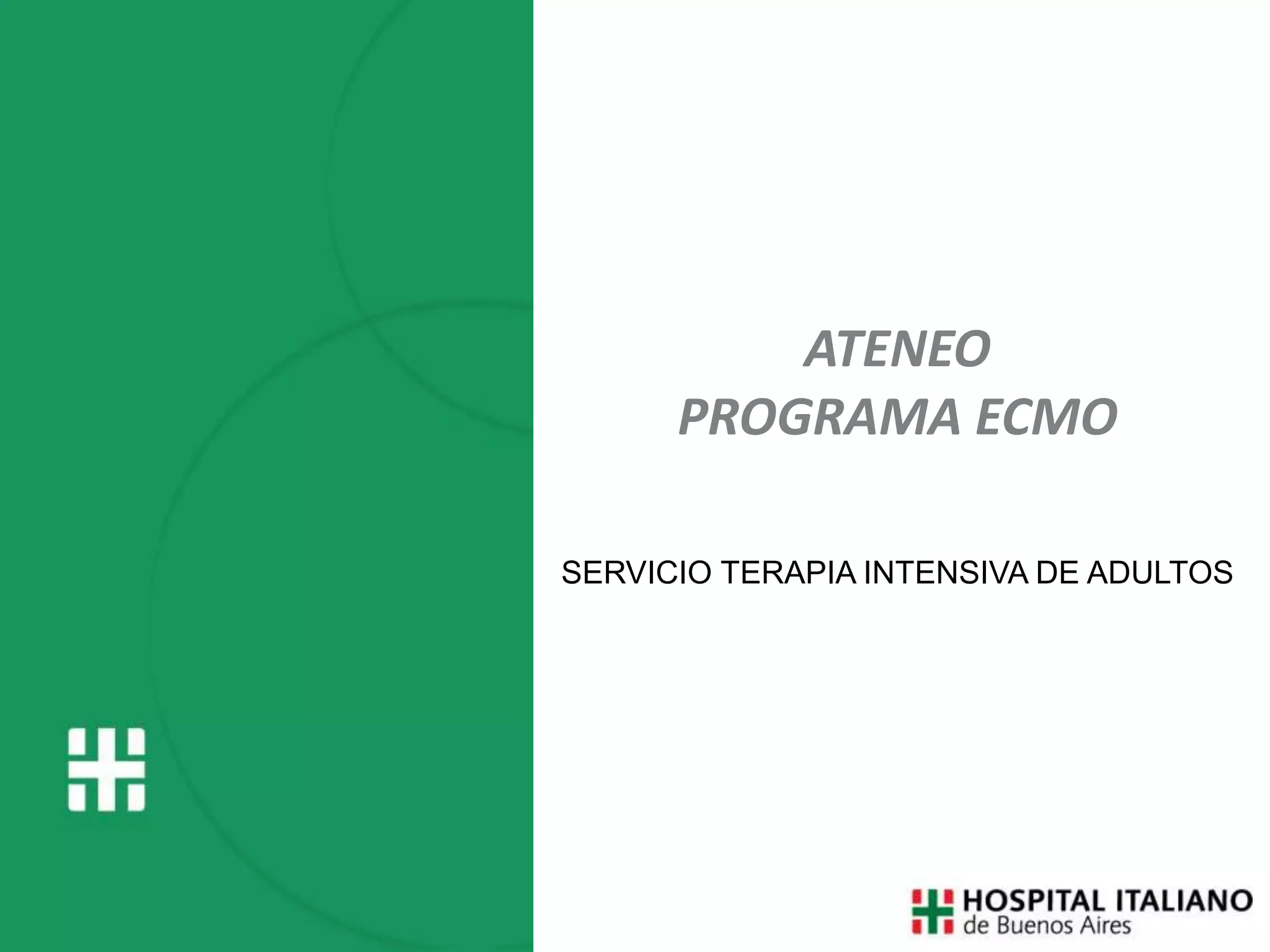 ATENEO
PROGRAMA ECMO

SERVICIO TERAPIA INTENSIVA DE ADULTOS

HOSPITAL ITALIANO
de Buenos Aires